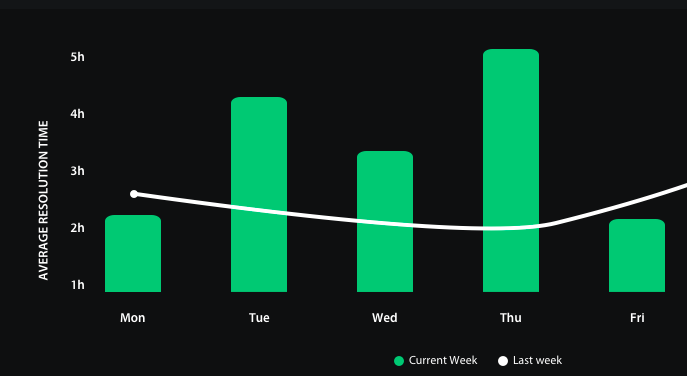 AVERAGE RESOLUTION TIME

5h
4h
3h
2h
1h

Mon
Tue
Wed
Thu
Fri

Current Week
Last week